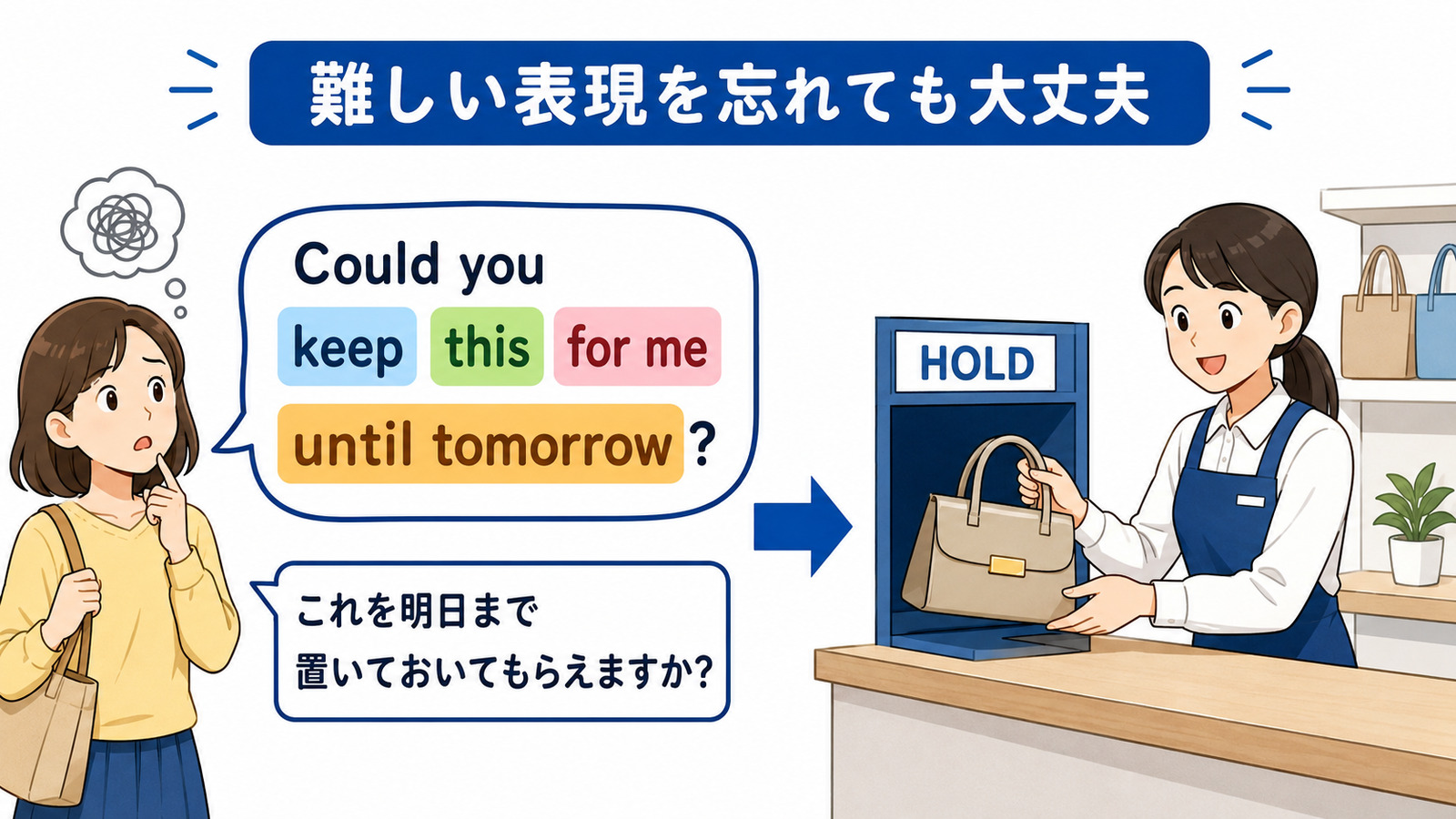 難しい表現を忘れても大丈夫

Could you keep this for me until tomorrow?

これを明日まで
置いておいてもらえますか?

HOLD